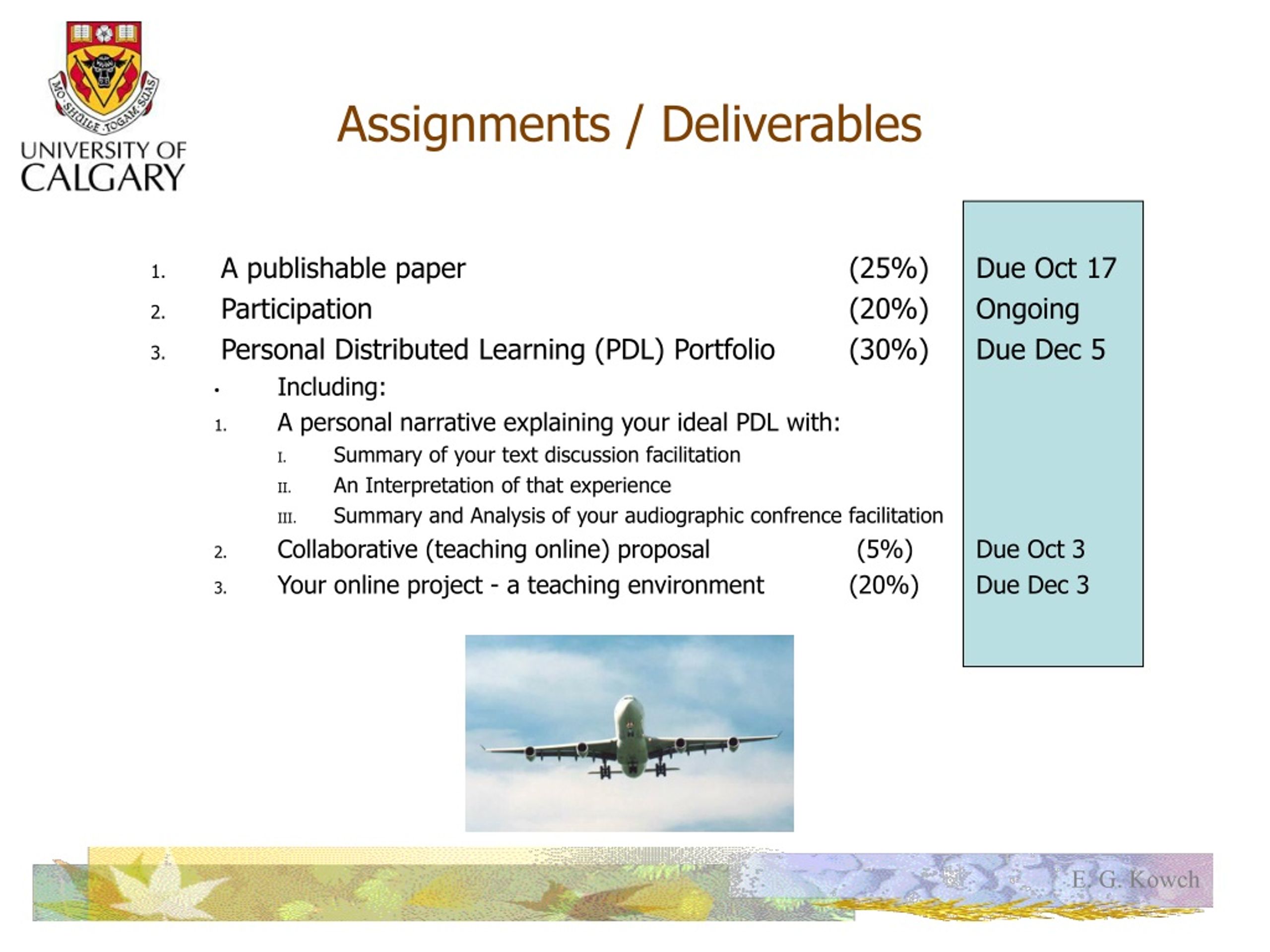 MO SHUILE TOGAM SUAS

UNIVERSITY OF CALGARY

Assignments / Deliverables

1. A publishable paper (25%) Due Oct 17
2. Participation (20%) Ongoing
3. Personal Distributed Learning (PDL) Portfolio (30%) Due Dec 5
• Including:
1. A personal narrative explaining your ideal PDL with:
I. Summary of your text discussion facilitation
II. An Interpretation of that experience
III. Summary and Analysis of your audiographic confrence facilitation
2. Collaborative (teaching online) proposal (5%) Due Oct 3
3. Your online project - a teaching environment (20%) Due Dec 3

E. G. Kowch